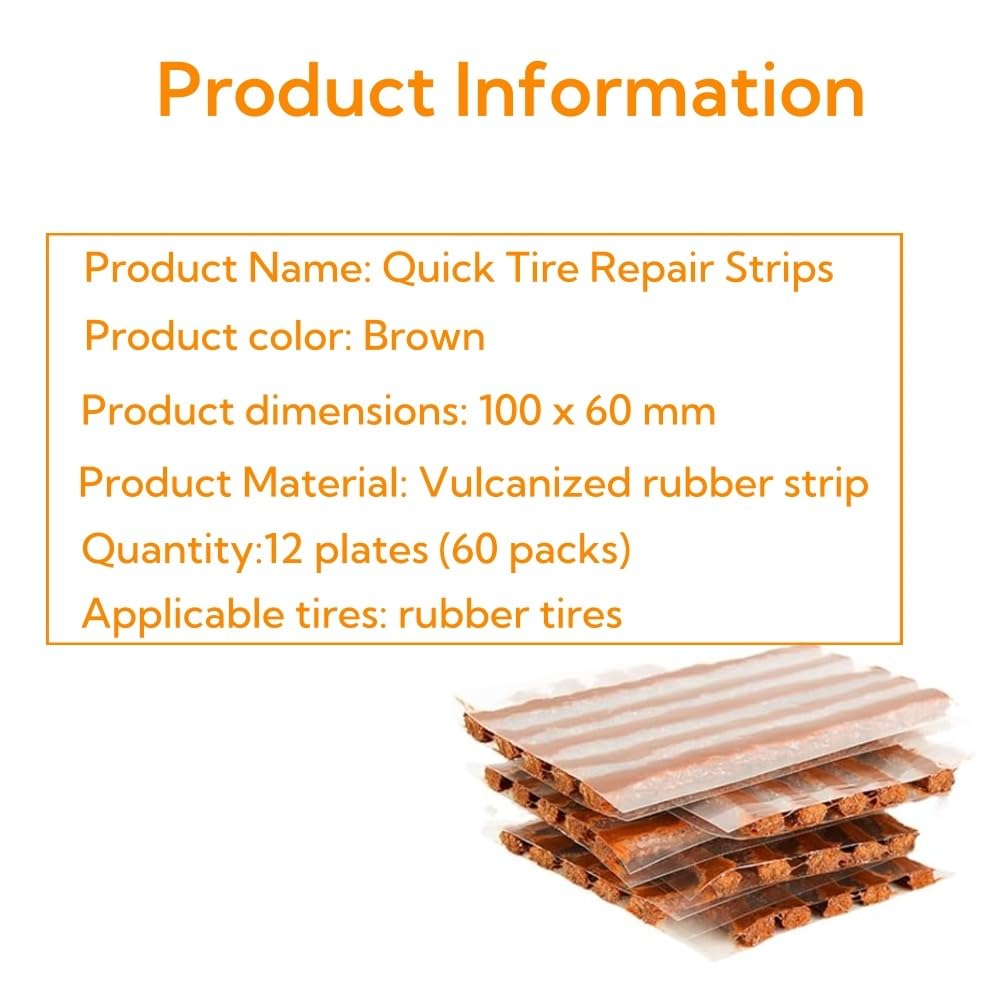 Product Information

Product Name: Quick Tire Repair Strips
Product color: Brown
Product dimensions: 100 x 60 mm
Product Material: Vulcanized rubber strip
Quantity:12 plates (60 packs)
Applicable tires: rubber tires